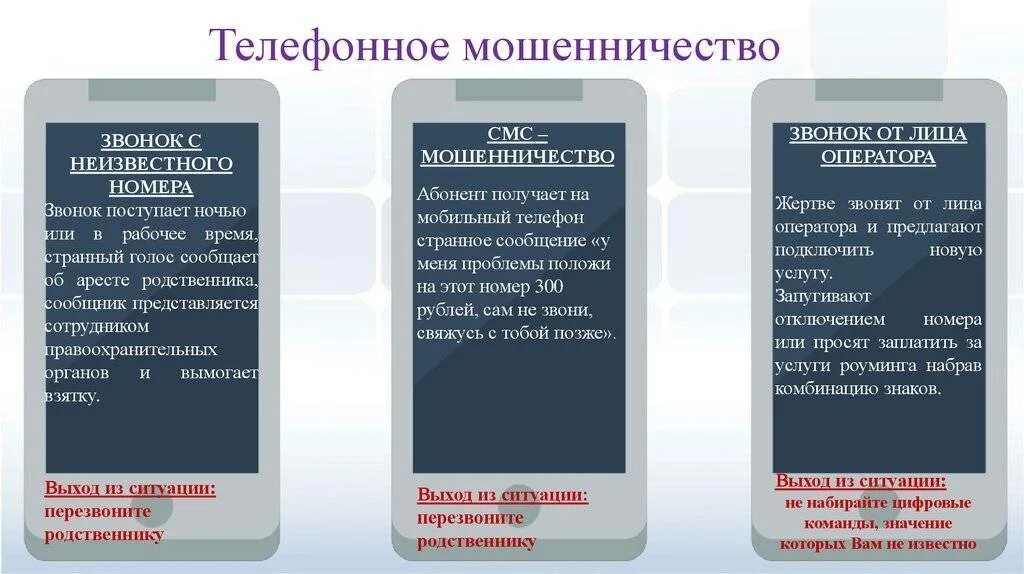 Телефонное мошенничество

ЗВОНОК С НЕИЗВЕСТНОГО НОМЕРА

Звонок поступает ночью или в рабочее время, странный голос сообщает об аресте родственника, сообщник представляется сотрудником правоохранительных органов и вымогает взятку.

Выход из ситуации: перезвоните родственнику

СМС – МОШЕННИЧЕСТВО

Абонент получает на мобильный телефон странное сообщение «у меня проблемы положи на этот номер 300 рублей, сам не звони, свяжусь с тобой позже».

Выход из ситуации: перезвоните родственнику

ЗВОНОК ОТ ЛИЦА ОПЕРАТОРА

Жертве звонят от лица оператора и предлагают подключить новую услугу.
Запугивают отключением номера или просят заплатить за услуги роуминга набрав комбинацию знаков.

Выход из ситуации: не набирайте цифровые команды, значение которых Вам не известно